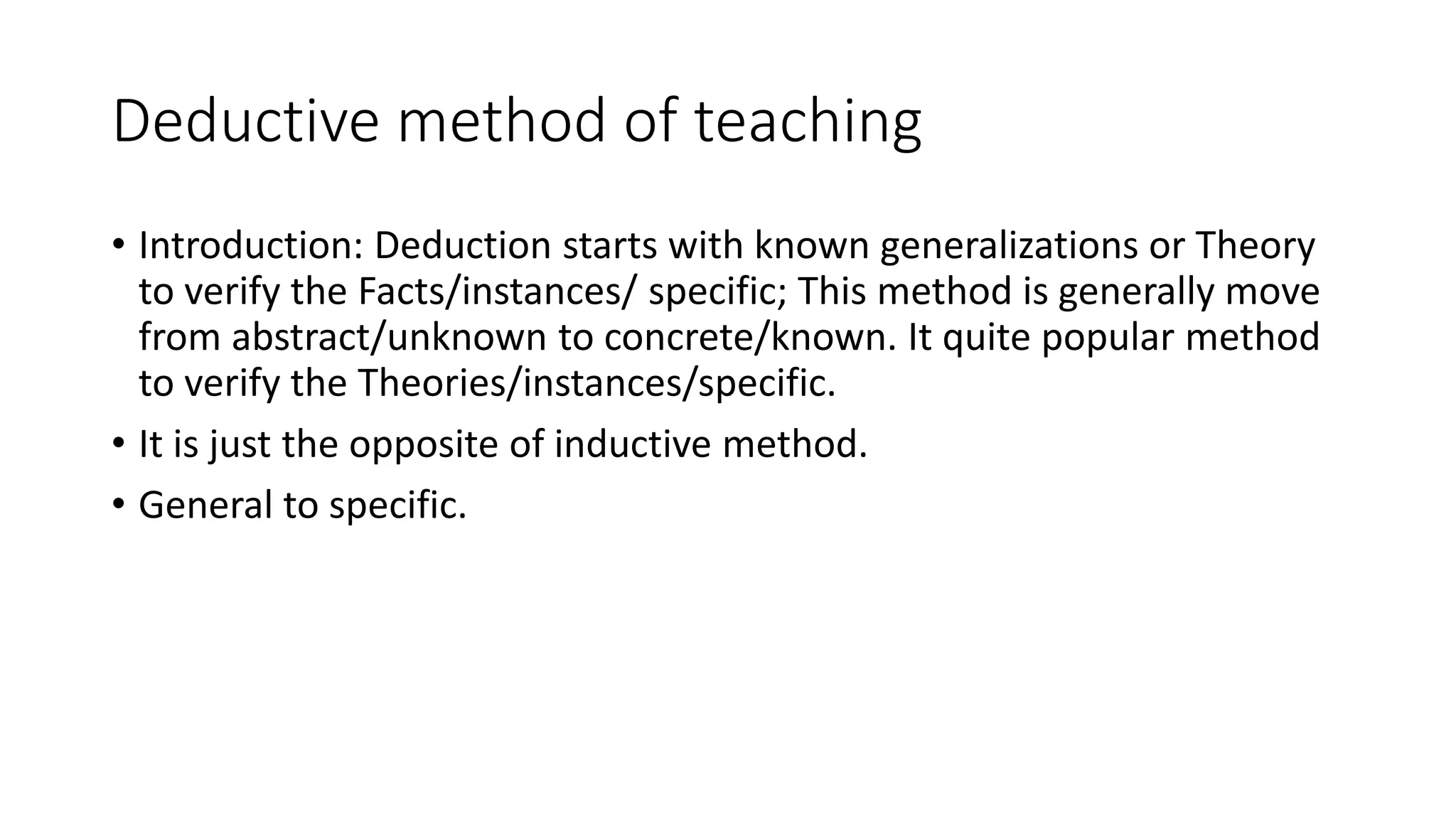 Deductive method of teaching

• Introduction: Deduction starts with known generalizations or Theory to verify the Facts/instances/ specific; This method is generally move from abstract/unknown to concrete/known. It quite popular method to verify the Theories/instances/specific.

• It is just the opposite of inductive method.

• General to specific.